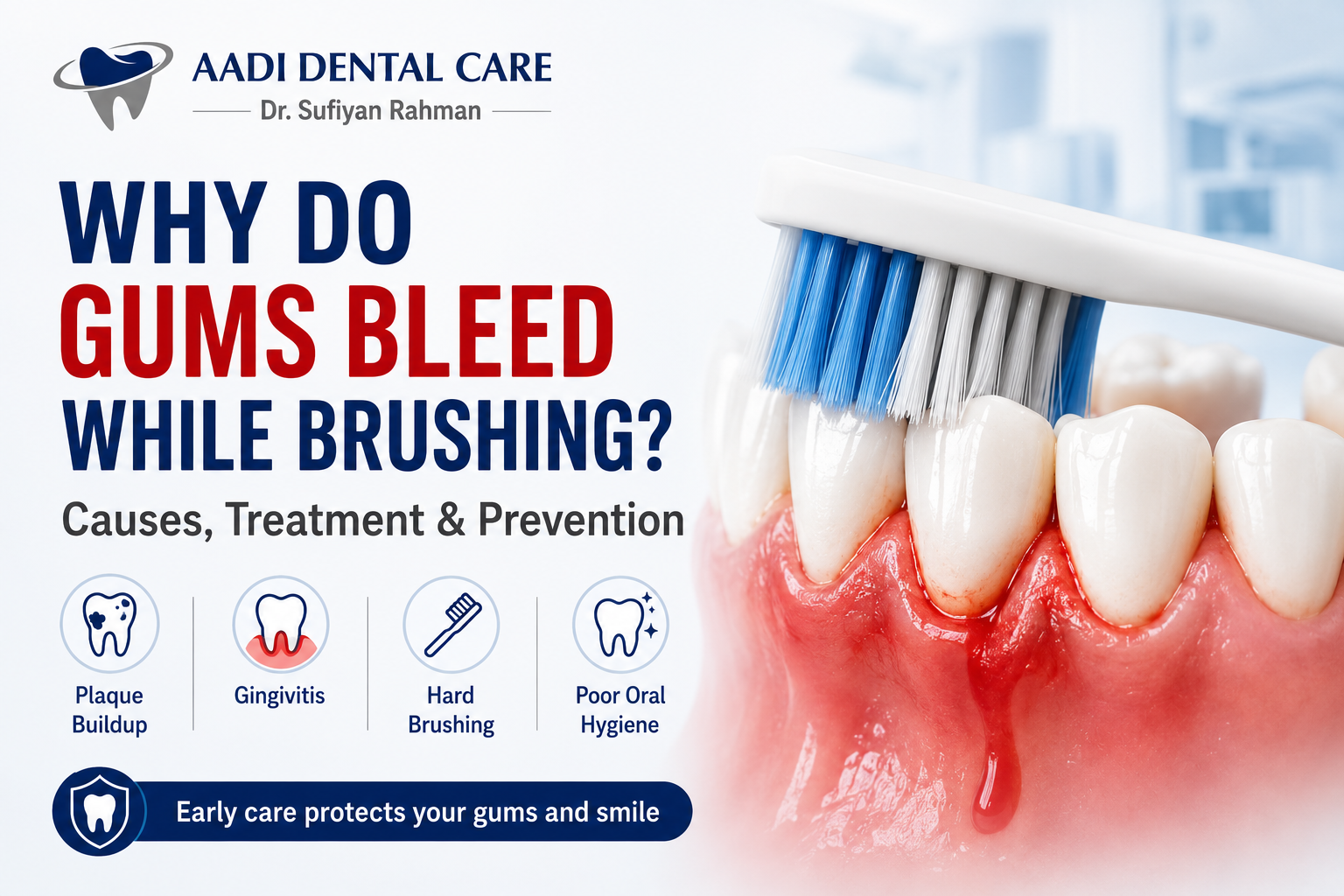 AADI DENTAL CARE
Dr. Sufiyan Rahman

WHY DO GUMS BLEED WHILE BRUSHING?

Causes, Treatment & Prevention

Plaque Buildup

Gingivitis

Hard Brushing

Poor Oral Hygiene

Early care protects your gums and smile